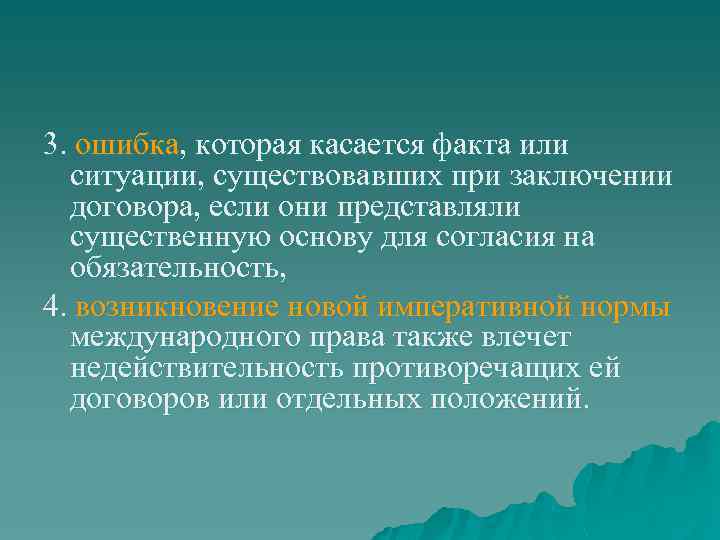 3. ошибка, которая касается факта или ситуации, существовавших при заключении договора, если они представляли существенную основу для согласия на обязательность,

4. возникновение новой императивной нормы международного права также влечет недействительность противоречащих ей договоров или отдельных положений.